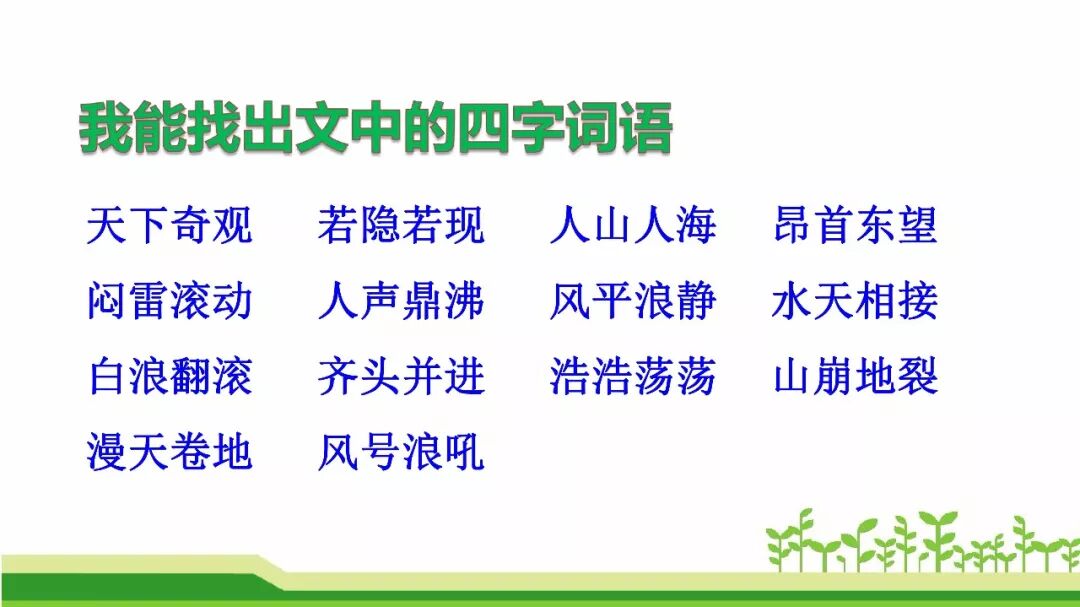 我能找出文中的四字词语

天下奇观　若隐若现　人山人海　昂首东望

闷雷滚动　人声鼎沸　风平浪静　水天相接

白浪翻滚　齐头并进　浩浩荡荡　山崩地裂

漫天卷地　风号浪吼